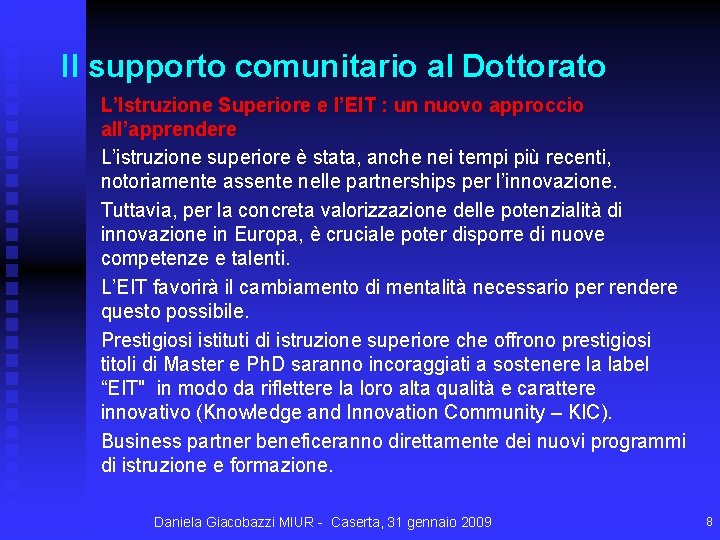 Il supporto comunitario al Dottorato

L'Istruzione Superiore e l'EIT : un nuovo approccio all'apprendere

L'istruzione superiore è stata, anche nei tempi più recenti, notoriamente assente nelle partnerships per l'innovazione.

Tuttavia, per la concreta valorizzazione delle potenzialità di innovazione in Europa, è cruciale poter disporre di nuove competenze e talenti.

L'EIT favorirà il cambiamento di mentalità necessario per rendere questo possibile.

Prestigiosi istituti di istruzione superiore che offrono prestigiosi titoli di Master e PhD saranno incoraggiati a sostenere la label "EIT" in modo da riflettere la loro alta qualità e carattere innovativo (Knowledge and Innovation Community – KIC).

Business partner beneficeranno direttamente dei nuovi programmi di istruzione e formazione.

Daniela Giacobazzi MIUR - Caserta, 31 gennaio 2009

8